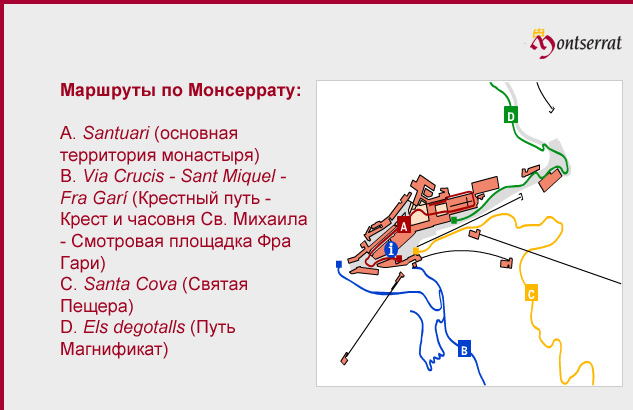 Montserrat

Маршруты по Монсеррату:

A. Santuari (основная территория монастыря)
B. Via Crucis - Sant Miquel - Fra Garí (Крестный путь - Крест и часовня Св. Михаила - Смотровая площадка Фра Гари)
C. Santa Cova (Святая Пещера)
D. Els degotalls (Путь Магнификат)

D
A
i
C
B